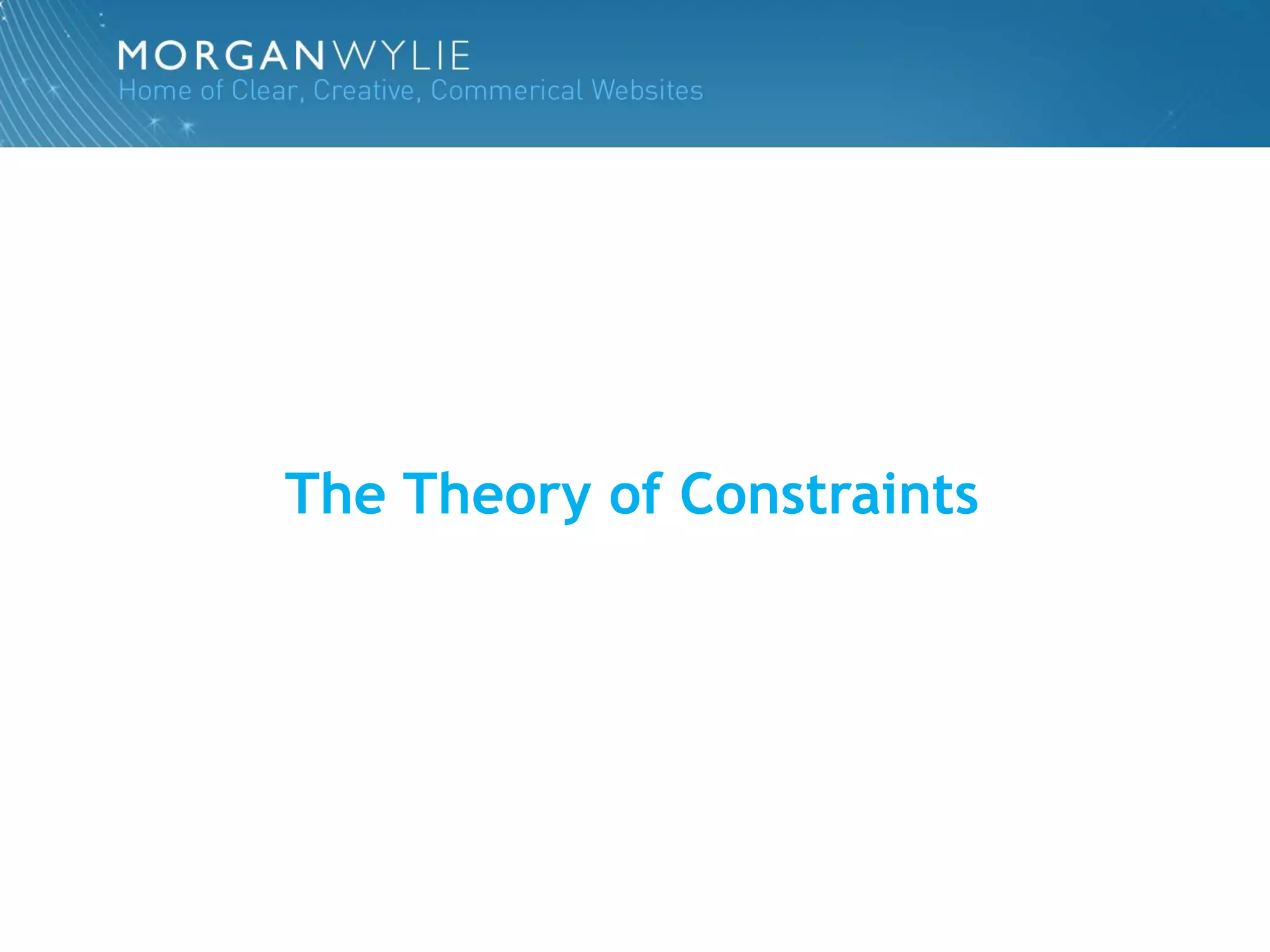 MORGANWYLIE
Home of Clear, Creative, Commerical Websites

The Theory of Constraints